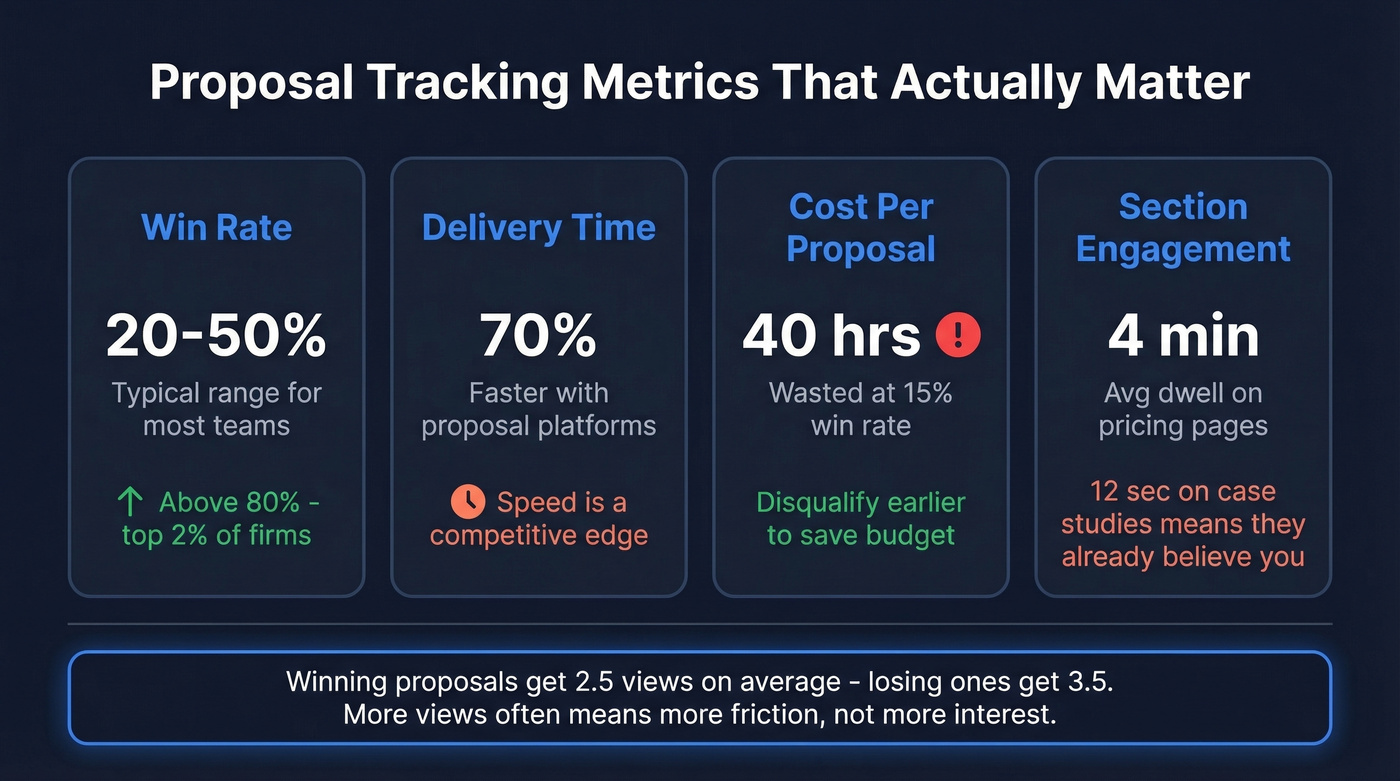 Proposal Tracking Metrics That Actually Matter

Win Rate

20-50%

Typical range for most teams

↑ Above 80% - top 2% of firms

Delivery Time

70%

Faster with proposal platforms

Speed is a competitive edge

Cost Per Proposal

40 hrs !

Wasted at 15% win rate

Disqualify earlier to save budget

Section Engagement

4 min

Avg dwell on pricing pages

12 sec on case studies means they already believe you

Winning proposals get 2.5 views on average - losing ones get 3.5. More views often means more friction, not more interest.